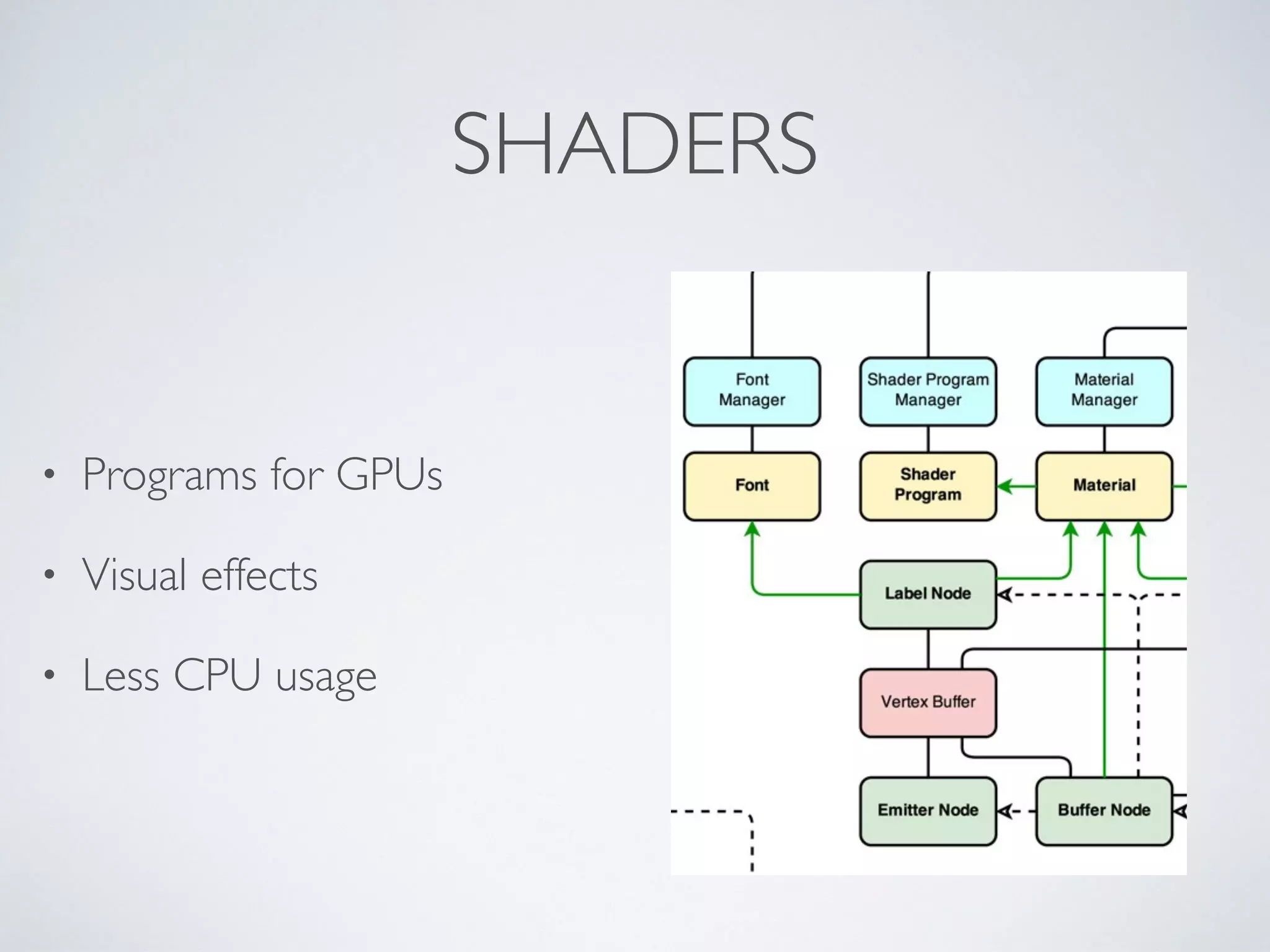 SHADERS

• Programs for GPUs

• Visual effects

• Less CPU usage

Font Manager

Shader Program Manager

Material Manager

Font

Shader Program

Material

Label Node

Vertex Buffer

Emitter Node

Buffer Node